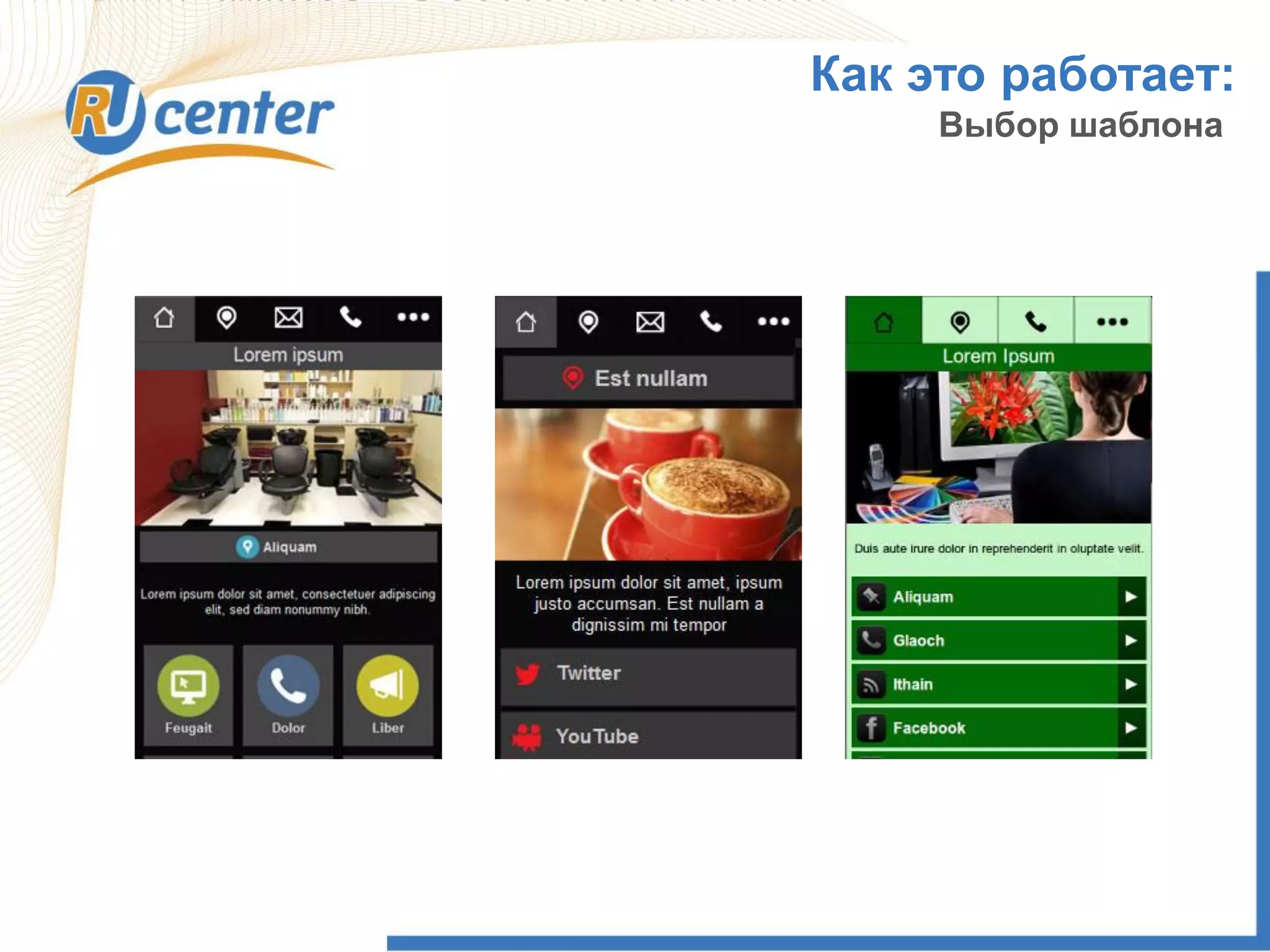 RU center

Как это работает:
Выбор шаблона

Lorem ipsum

Aliquam

Lorem ipsum dolor sit amet, consectetuer adipiscing elit, sed diam nonummy nibh.

Feugait

Dolor

Liber

Est nullam

Lorem ipsum dolor sit amet, ipsum justo accumsan. Est nullam a dignissim mi tempor

Twitter

YouTube

Lorem Ipsum

Duis aute irure dolor in reprehenderit in oluptate velit.

Aliquam

Glaoch

Ithain

Facebook